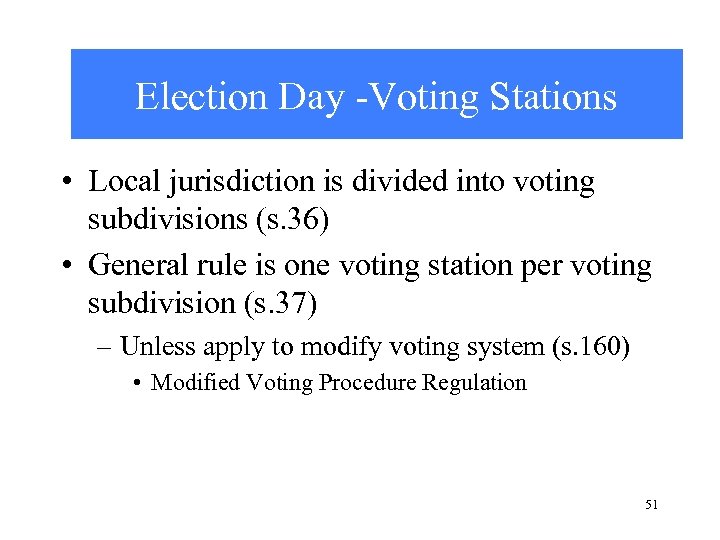 Election Day -Voting Stations

• Local jurisdiction is divided into voting subdivisions (s.36)
• General rule is one voting station per voting subdivision (s.37)
– Unless apply to modify voting system (s.160)
• Modified Voting Procedure Regulation

51